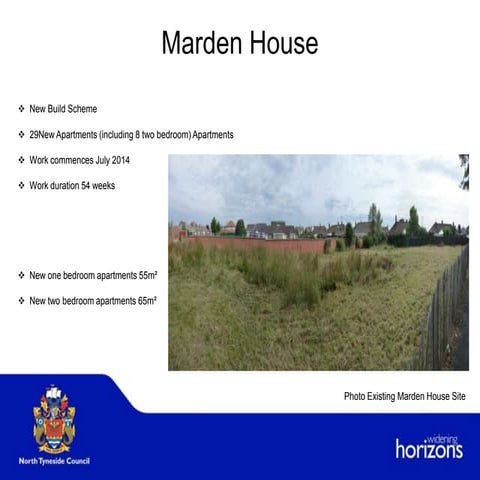 Marden House

❖ New Build Scheme

❖ 29New Apartments (including 8 two bedroom) Apartments

❖ Work commences July 2014

❖ Work duration 54 weeks

❖ New one bedroom apartments 55m²

❖ New two bedroom apartments 65m²

Photo Existing Marden House Site

North Tyneside Council

widening horizons